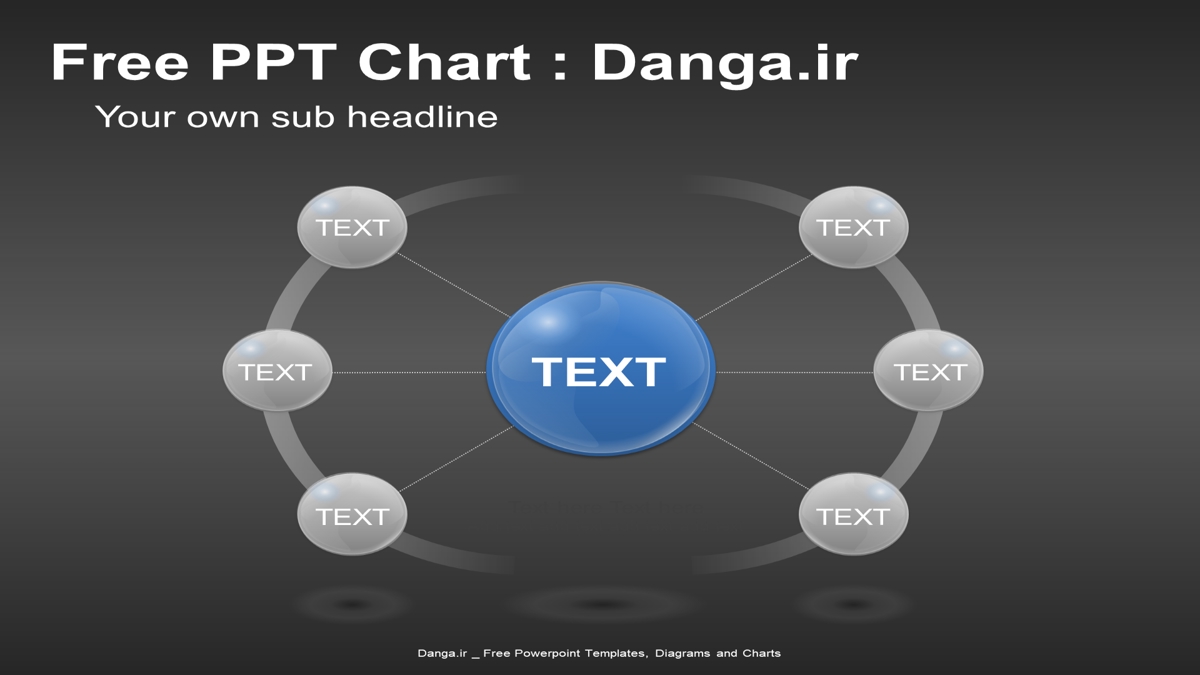 Free PPT Chart : Danga.ir

Your own sub headline

TEXT

TEXT

TEXT

TEXT

TEXT

TEXT

TEXT

Danga.ir _ Free Powerpoint Templates, Diagrams and Charts